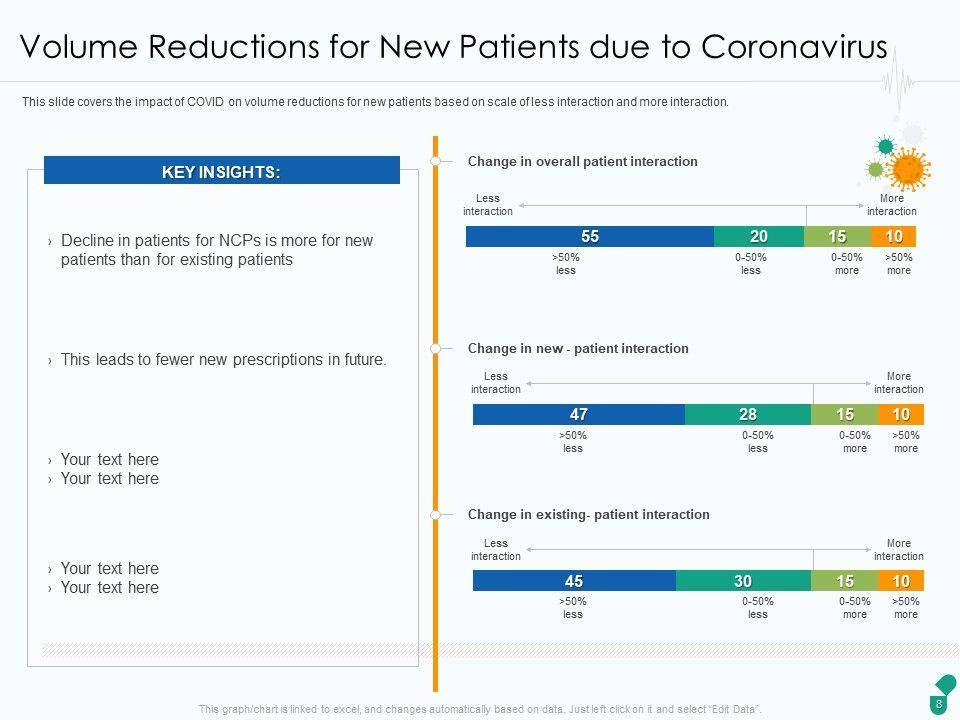 Volume Reductions for New Patients due to Coronavirus

This slide covers the impact of COVID on volume reductions for new patients based on scale of less interaction and more interaction.

KEY INSIGHTS:

› Decline in patients for NCPs is more for new patients than for existing patients

› This leads to fewer new prescriptions in future.

› Your text here
› Your text here

› Your text here
› Your text here

Change in overall patient interaction

Less interaction

More interaction

55 20 15 10

>50% less

0-50% less

0-50% more

>50% more

Change in new - patient interaction

Less interaction

More interaction

47 28 15 10

>50% less

0-50% less

0-50% more

>50% more

Change in existing- patient interaction

Less interaction

More interaction

45 30 15 10

>50% less

0-50% less

0-50% more

>50% more

This graph/chart is linked to excel, and changes automatically based on data. Just left click on it and select "Edit Data".

8